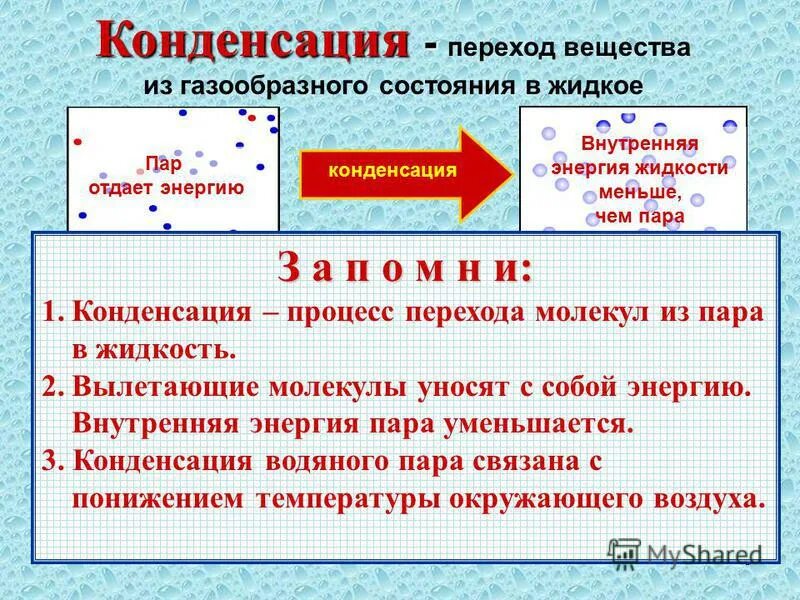 Конденсация - переход вещества из газообразного состояния в жидкое

Пар отдает энергию

конденсация

Внутренняя энергия жидкости меньше, чем пара

З а п о м н и:

1. Конденсация – процесс перехода молекул из пара в жидкость.
2. Вылетающие молекулы уносят с собой энергию. Внутренняя энергия пара уменьшается.
3. Конденсация водяного пара связана с понижением температуры окружающего воздуха.

MyShared